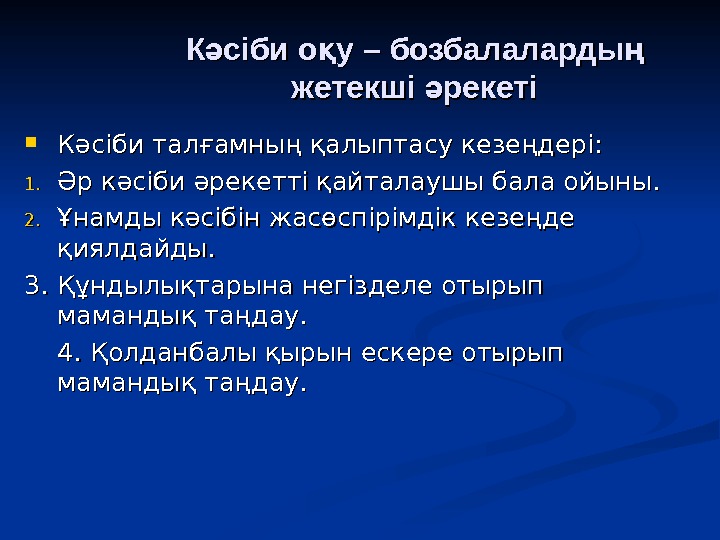 Кәсіби оқу – бозбалалардың жетекші әрекеті

Кәсіби талғамның қалыптасу кезеңдері:

1. Әр кәсіби әрекетті қайталаушы бала ойыны.

2. Ұнамды кәсібін жасөспірімдік кезеңде қиялдайды.

3. Құндылықтарына негізделе отырып мамандық таңдау.

4. Қолданбалы қырын ескере отырып мамандық таңдау.